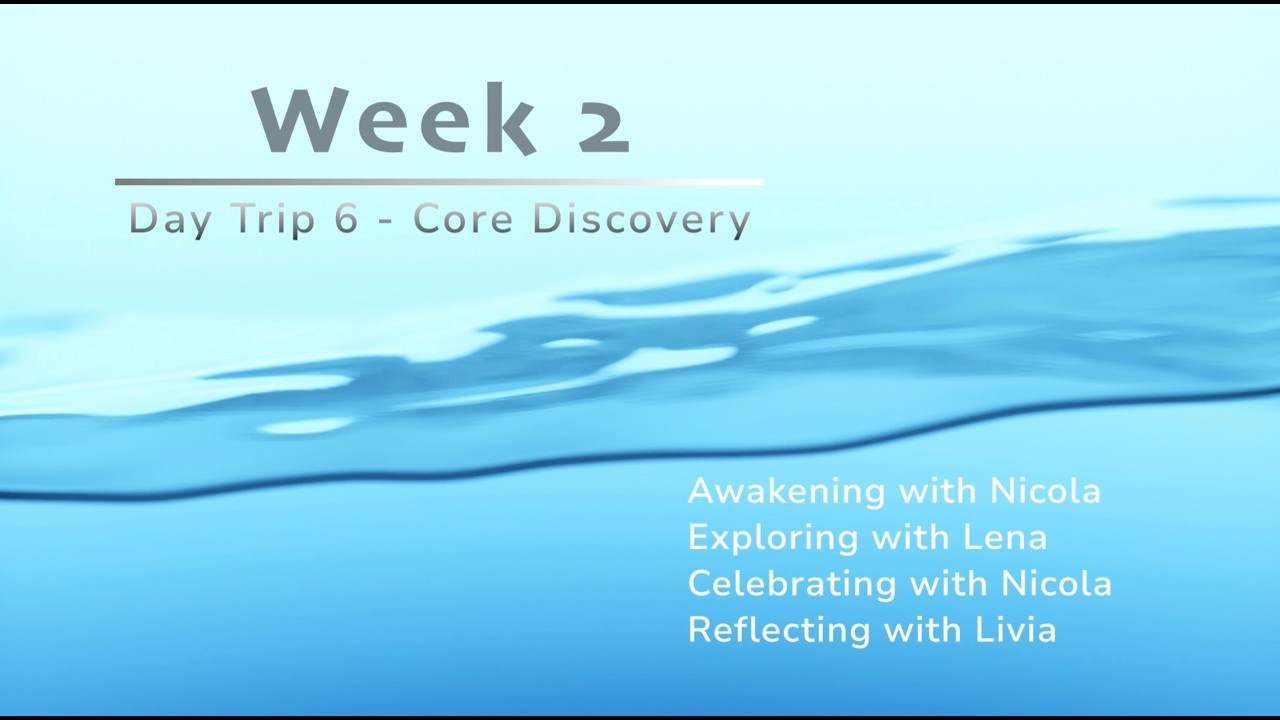 Week 2

Day Trip 6 - Core Discovery

Awakening with Nicola
Exploring with Lena
Celebrating with Nicola
Reflecting with Livia